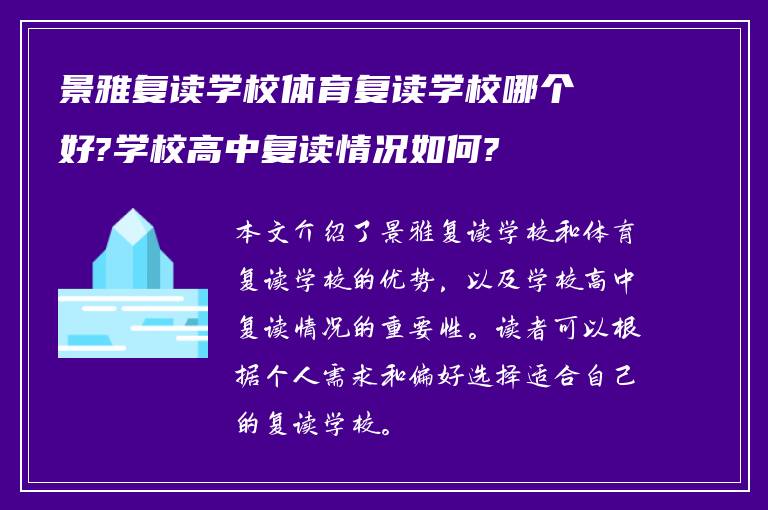 景雅复读学校体育复读学校哪个好?学校高中复读情况如何?

本文介绍了景雅复读学校和体育复读学校的优势，以及学校高中复读情况的重要性。读者可以根据个人需求和偏好选择适合自己的复读学校。